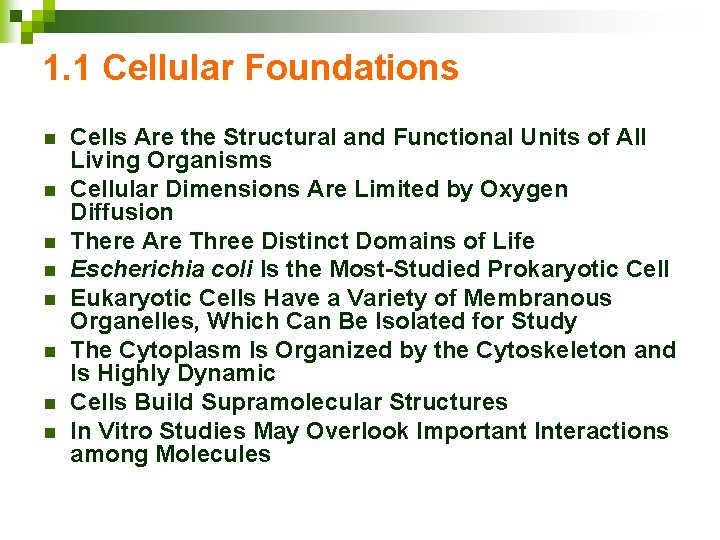 1.1 Cellular Foundations

- Cells Are the Structural and Functional Units of All Living Organisms
- Cellular Dimensions Are Limited by Oxygen Diffusion
- There Are Three Distinct Domains of Life
- Escherichia coli Is the Most-Studied Prokaryotic Cell
- Eukaryotic Cells Have a Variety of Membranous Organelles, Which Can Be Isolated for Study
- The Cytoplasm Is Organized by the Cytoskeleton and Is Highly Dynamic
- Cells Build Supramolecular Structures
- In Vitro Studies May Overlook Important Interactions among Molecules